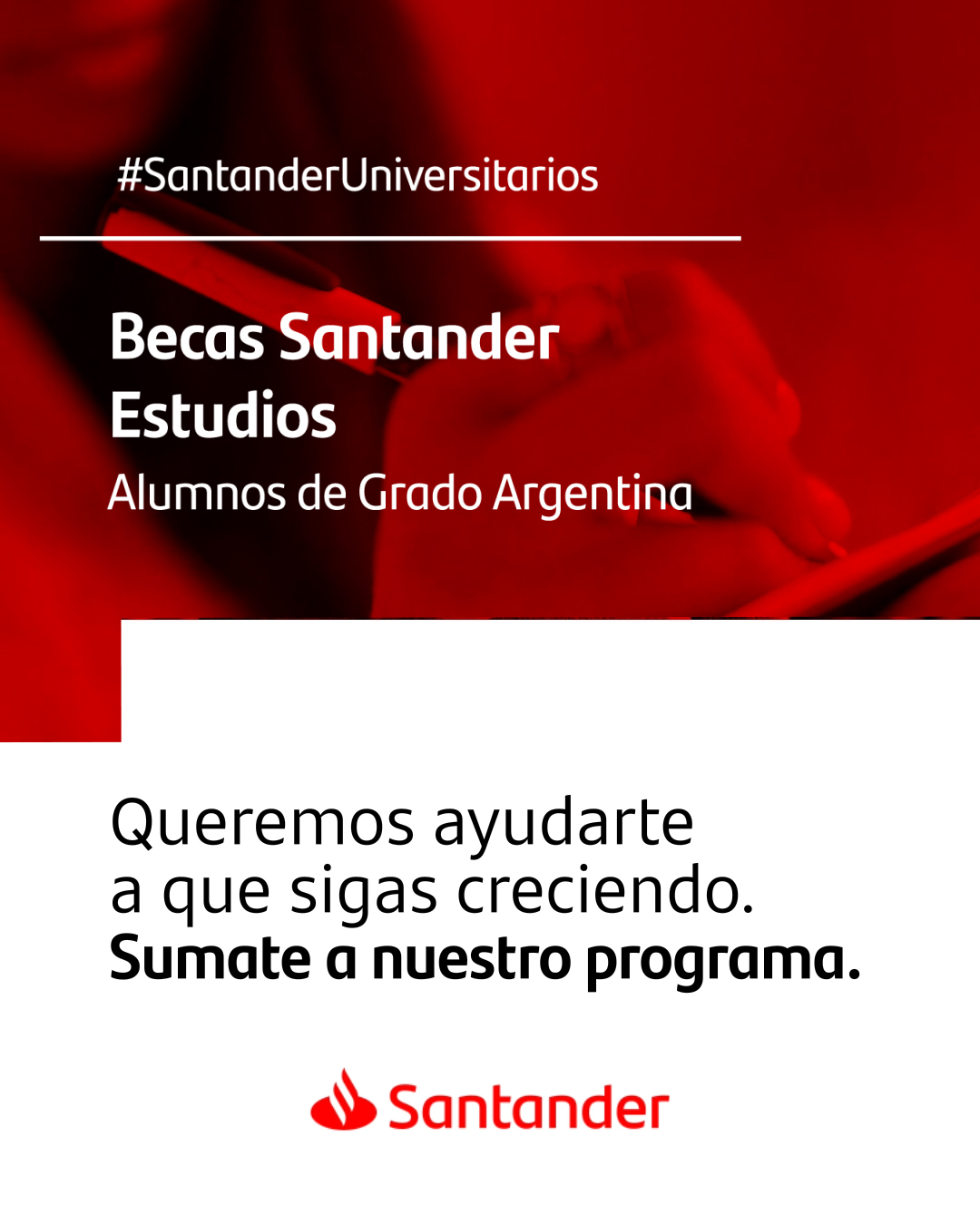 #SantanderUniversitarios

Becas Santander Estudios
Alumnos de Grado Argentina

Queremos ayudarte a que sigas creciendo.
Sumate a nuestro programa.

Santander